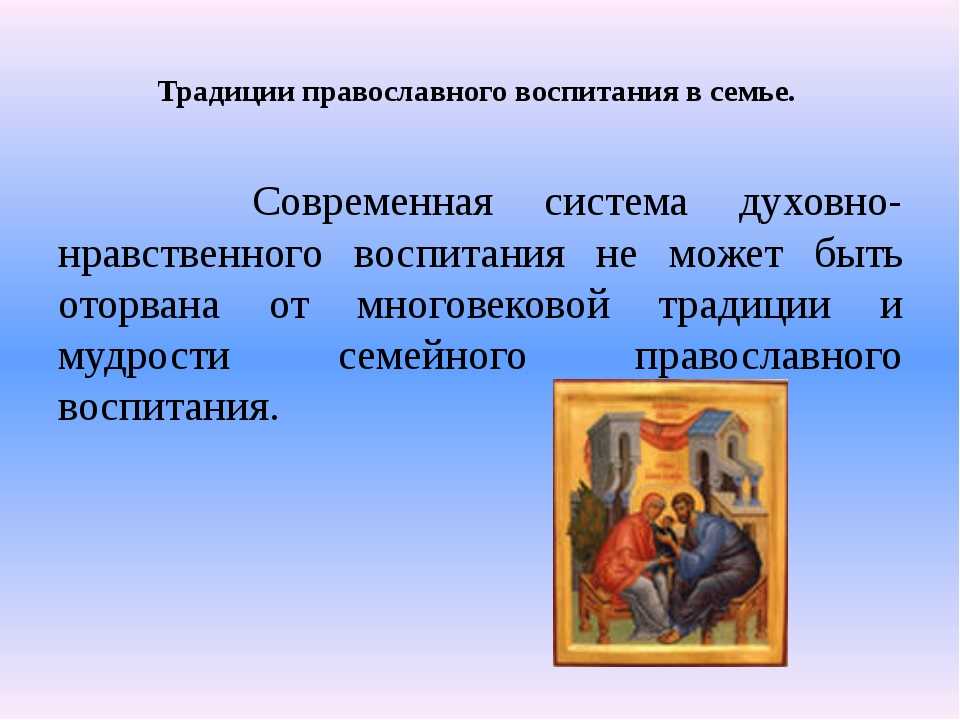 Традиции православного воспитания в семье.

Современная система духовно-нравственного воспитания не может быть оторвана от многовековой традиции и мудрости семейного православного воспитания.